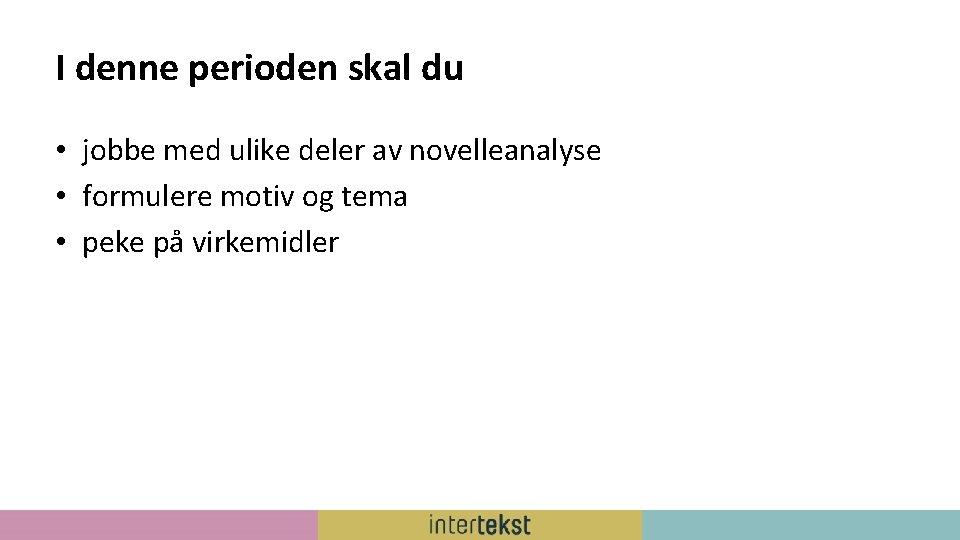 I denne perioden skal du

• jobbe med ulike deler av novelleanalyse
• formulere motiv og tema
• peke på virkemidler

intertekst